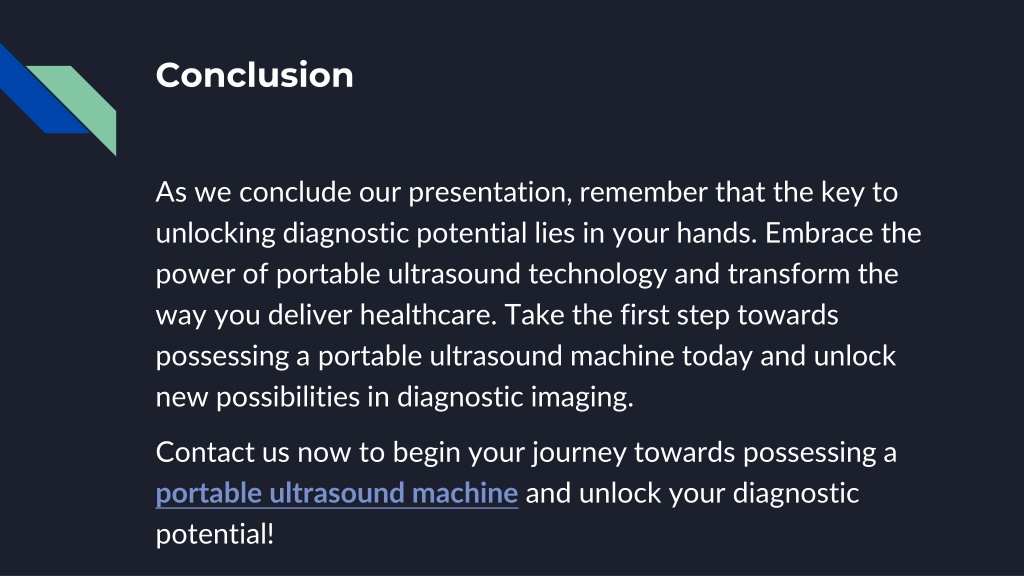 Conclusion

As we conclude our presentation, remember that the key to unlocking diagnostic potential lies in your hands. Embrace the power of portable ultrasound technology and transform the way you deliver healthcare. Take the first step towards possessing a portable ultrasound machine today and unlock new possibilities in diagnostic imaging.

Contact us now to begin your journey towards possessing a portable ultrasound machine and unlock your diagnostic potential!